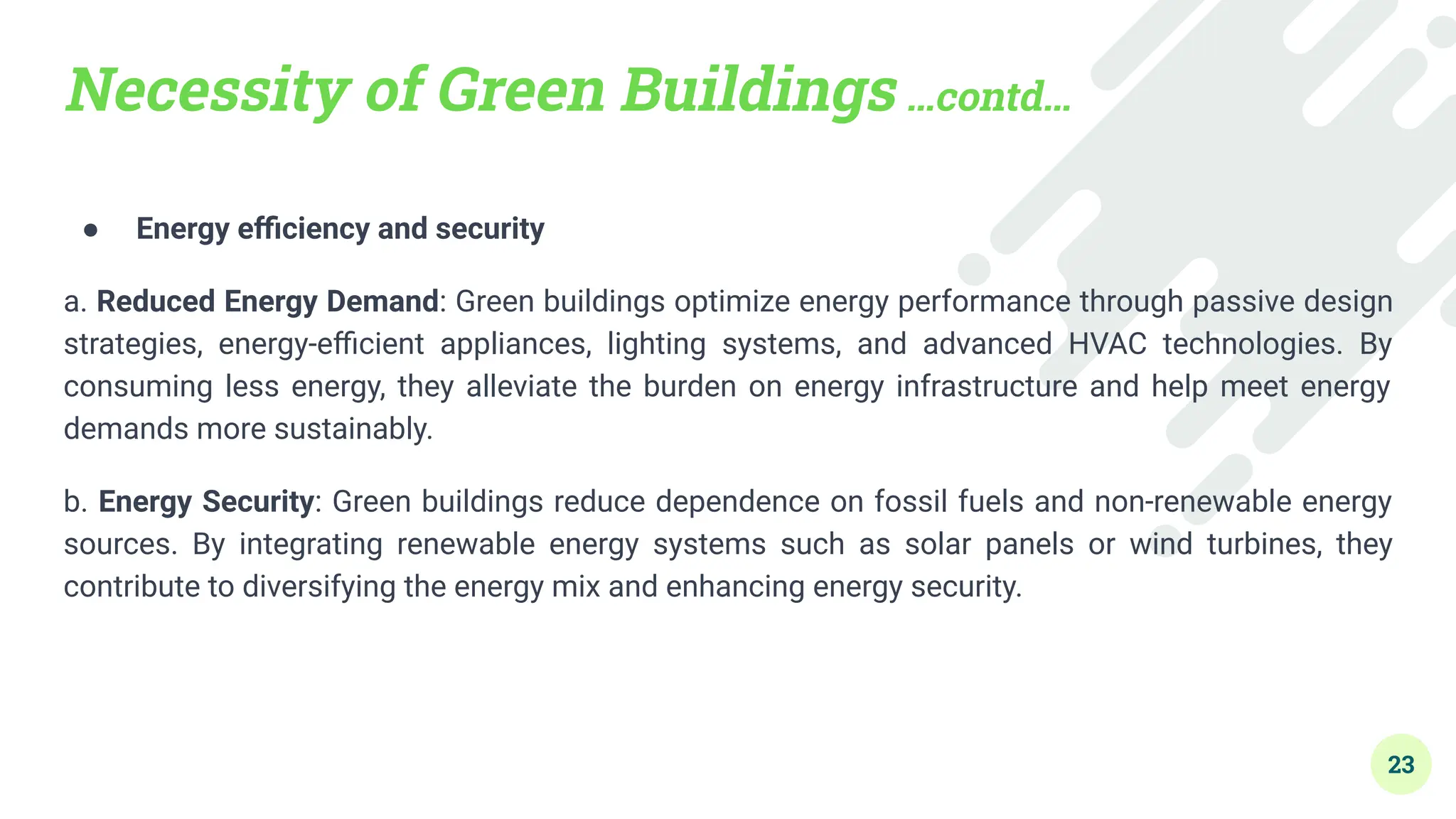 Necessity of Green Buildings ...contd...

● Energy efficiency and security

a. Reduced Energy Demand: Green buildings optimize energy performance through passive design strategies, energy-efficient appliances, lighting systems, and advanced HVAC technologies. By consuming less energy, they alleviate the burden on energy infrastructure and help meet energy demands more sustainably.

b. Energy Security: Green buildings reduce dependence on fossil fuels and non-renewable energy sources. By integrating renewable energy systems such as solar panels or wind turbines, they contribute to diversifying the energy mix and enhancing energy security.

23